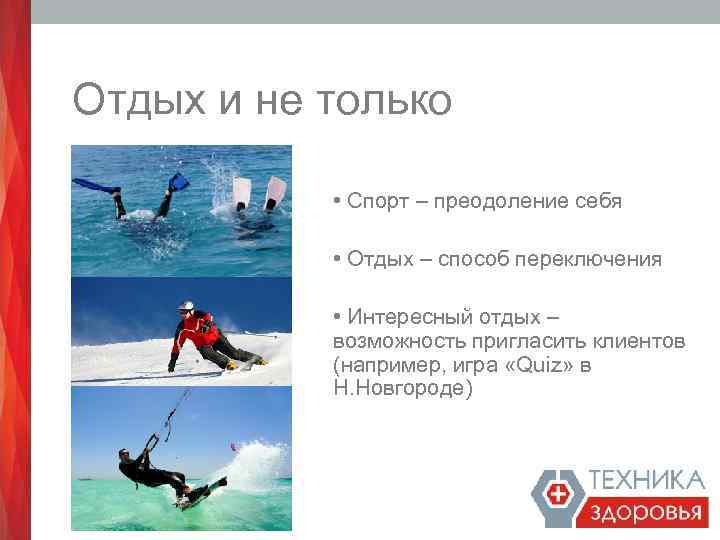 Отдых и не только

• Спорт – преодоление себя

• Отдых – способ переключения

• Интересный отдых – возможность пригласить клиентов (например, игра «Quiz» в Н.Новгороде)

ТЕХНИКА
ЗДОРОВЬЯ